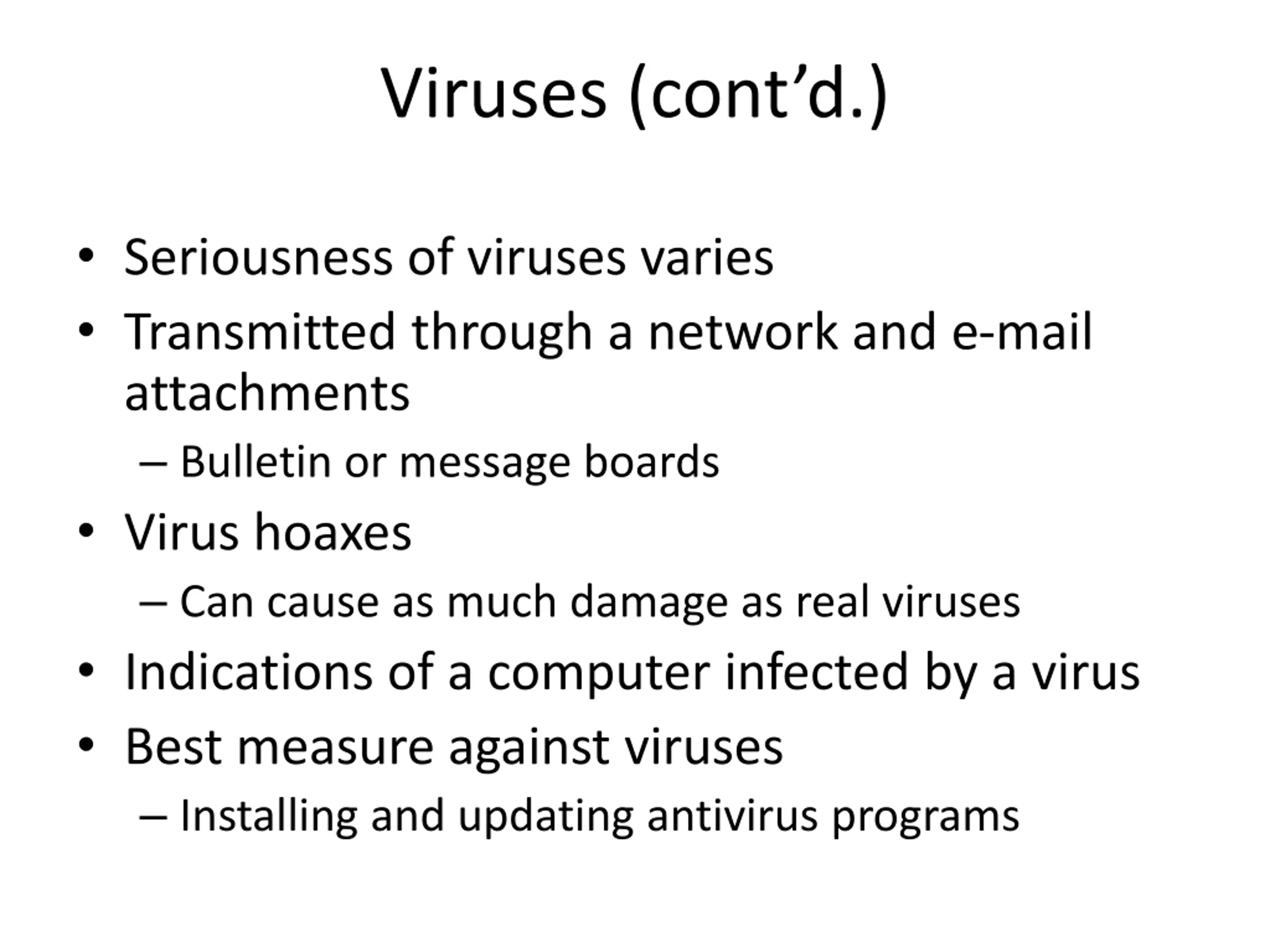 Viruses (cont’d.)

• Seriousness of viruses varies
• Transmitted through a network and e-mail attachments
– Bulletin or message boards
• Virus hoaxes
– Can cause as much damage as real viruses
• Indications of a computer infected by a virus
• Best measure against viruses
– Installing and updating antivirus programs